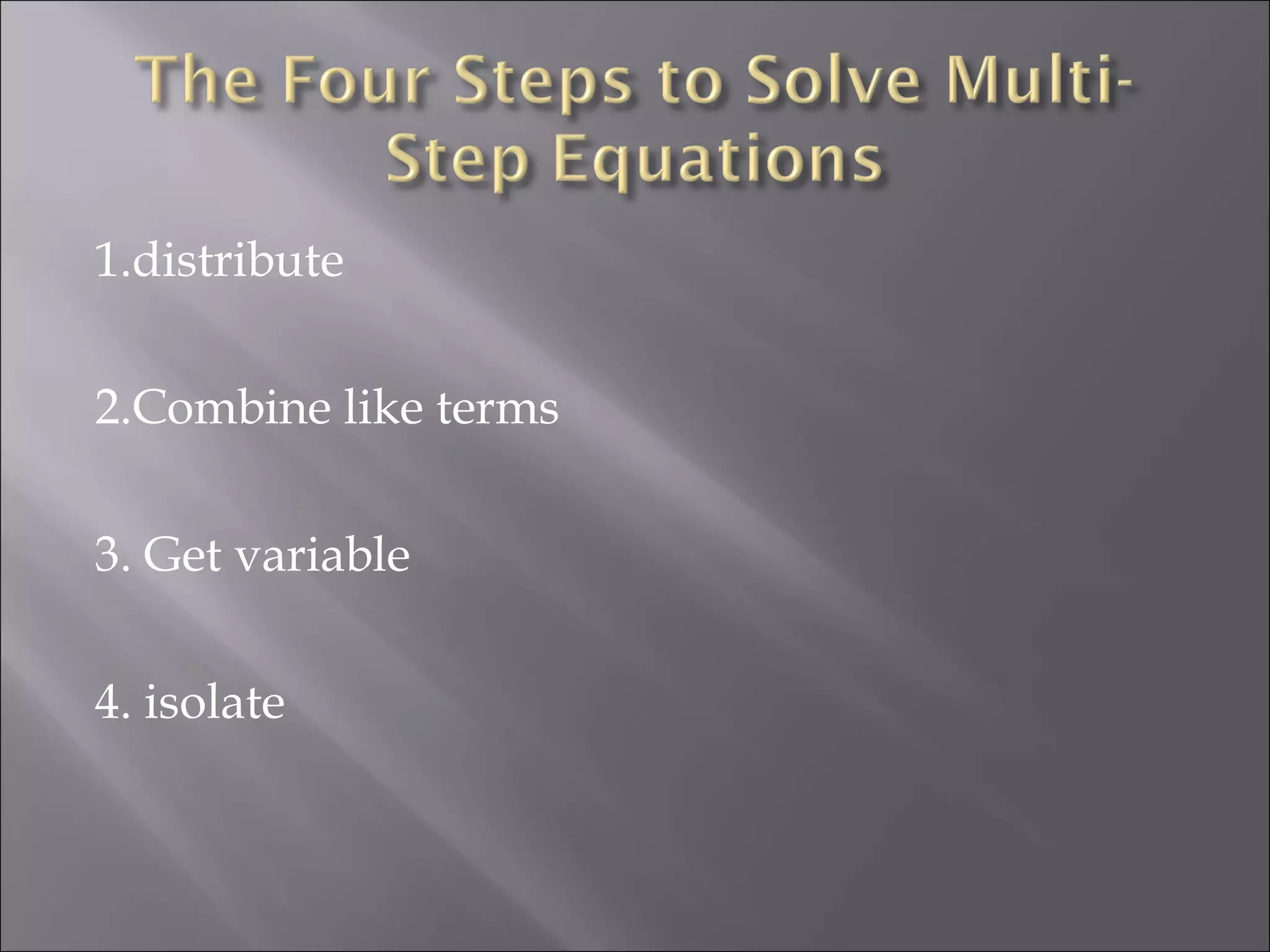 The Four Steps to Solve Multi-Step Equations

1.distribute

2.Combine like terms

3. Get variable

4. isolate